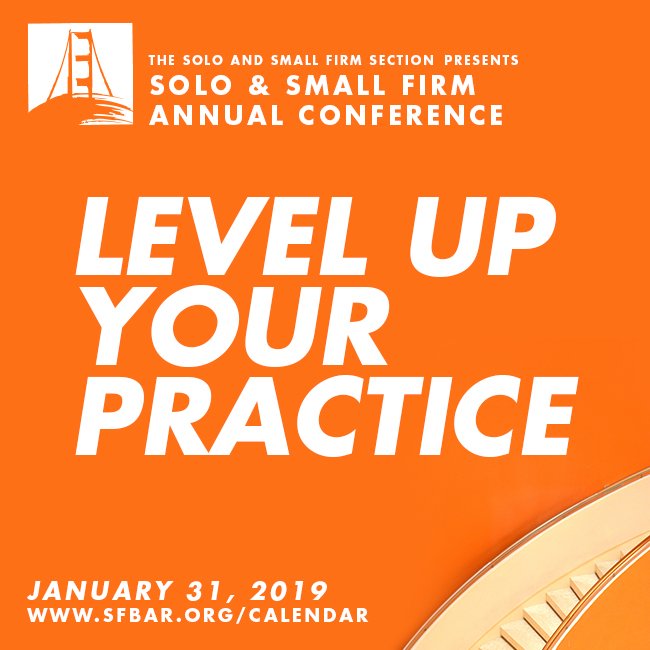 THE SOLO AND SMALL FIRM SECTION PRESENTS
SOLO & SMALL FIRM
ANNUAL CONFERENCE

LEVEL UP
YOUR
PRACTICE

JANUARY 31, 2019
WWW.SFBAR.ORG/CALENDAR